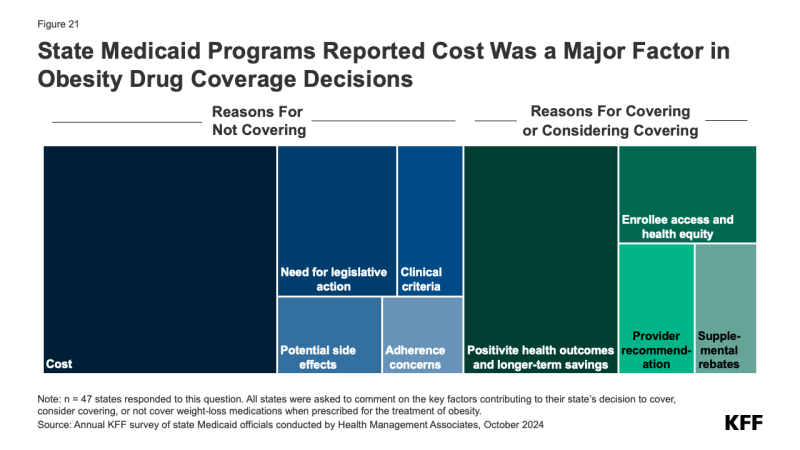 Figure 21

State Medicaid Programs Reported Cost Was a Major Factor in Obesity Drug Coverage Decisions

Reasons For Not Covering

Reasons For Covering or Considering Covering

Cost

Need for legislative action

Clinical criteria

Potential side effects

Adherence concerns

Positivite health outcomes and longer-term savings

Enrollee access and health equity

Provider recommendation

Supplemental rebates

Note: n = 47 states responded to this question. All states were asked to comment on the key factors contributing to their state's decision to cover, consider covering, or not cover weight-loss medications when prescribed for the treatment of obesity.
Source: Annual KFF survey of state Medicaid officials conducted by Health Management Associates, October 2024

KFF